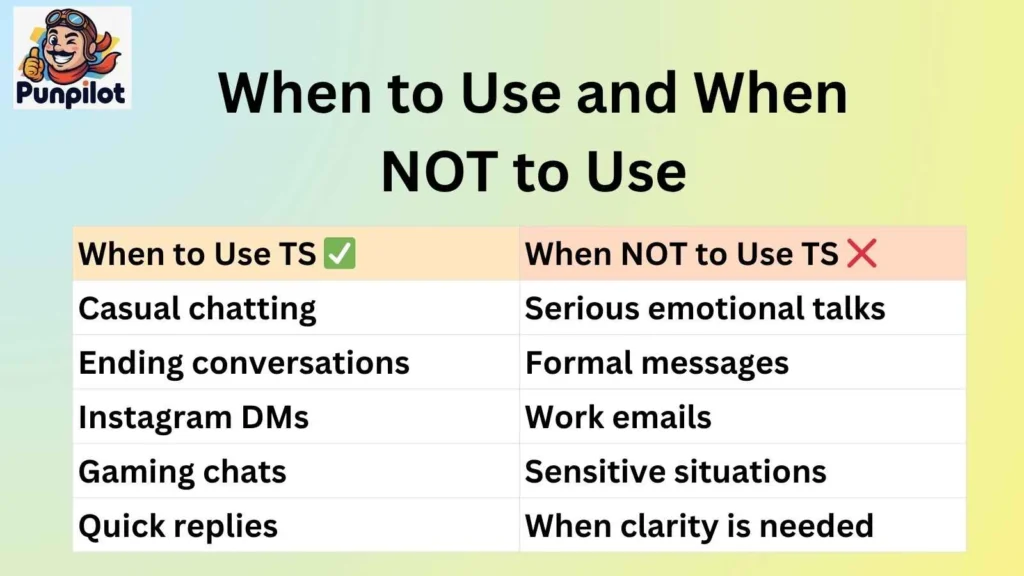 Punpilot

When to Use and When NOT to Use

| When to Use TS ✅ | When NOT to Use TS ❌ |
|---|---|
| Casual chatting | Serious emotional talks |
| Ending conversations | Formal messages |
| Instagram DMs | Work emails |
| Gaming chats | Sensitive situations |
| Quick replies | When clarity is needed |